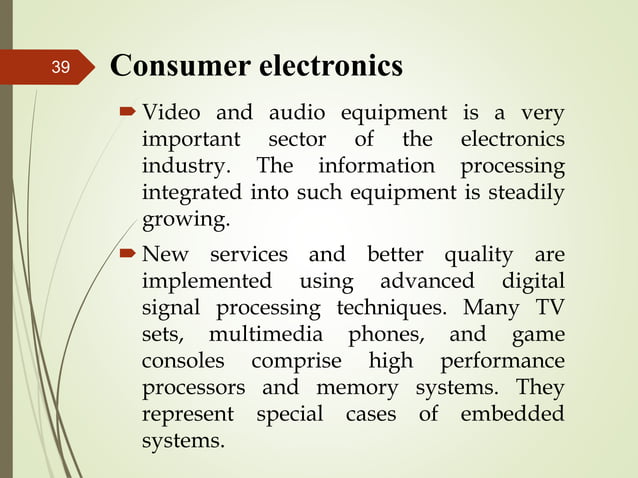 39

Consumer electronics

Video and audio equipment is a very important sector of the electronics industry. The information processing integrated into such equipment is steadily growing.

New services and better quality are implemented using advanced digital signal processing techniques. Many TV sets, multimedia phones, and game consoles comprise high performance processors and memory systems. They represent special cases of embedded systems.